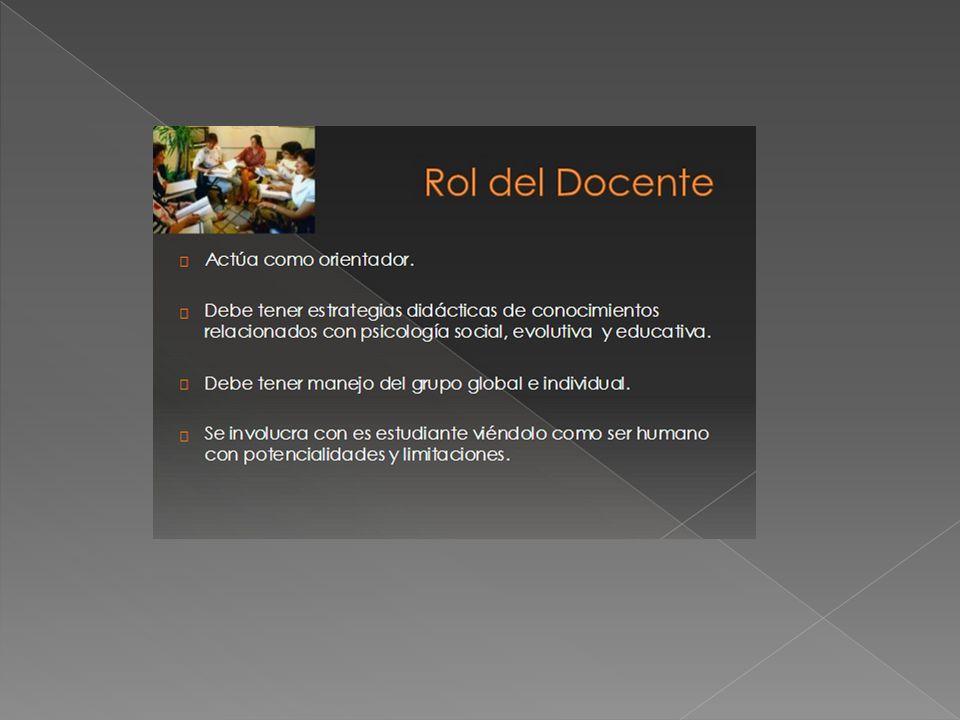 Rol del Docente

Actúa como orientador.

Debe tener estrategias didácticas de conocimientos relacionados con psicología social, evolutiva y educativa.

Debe tener manejo del grupo global e individual.

Se involucra con es estudiante viéndolo como ser humano con potencialidades y limitaciones.